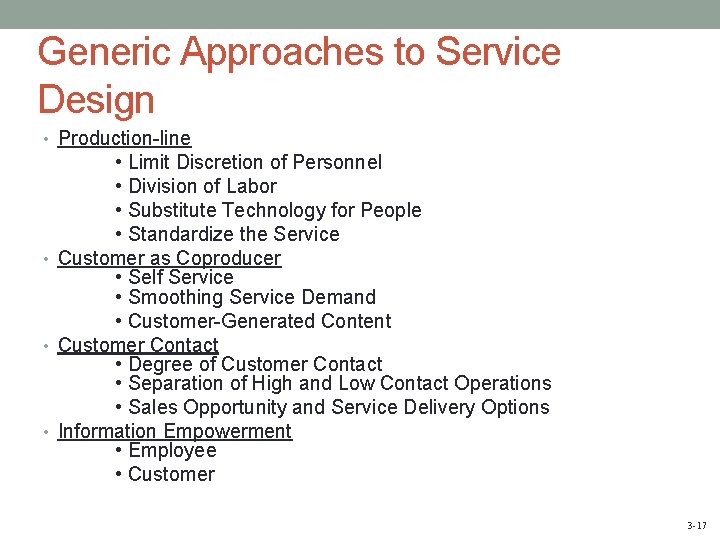 Generic Approaches to Service Design

• Production-line
  • Limit Discretion of Personnel
  • Division of Labor
  • Substitute Technology for People
  • Standardize the Service
• Customer as Coproducer
  • Self Service
  • Smoothing Service Demand
  • Customer-Generated Content
• Customer Contact
  • Degree of Customer Contact
  • Separation of High and Low Contact Operations
  • Sales Opportunity and Service Delivery Options
• Information Empowerment
  • Employee
  • Customer

3-17